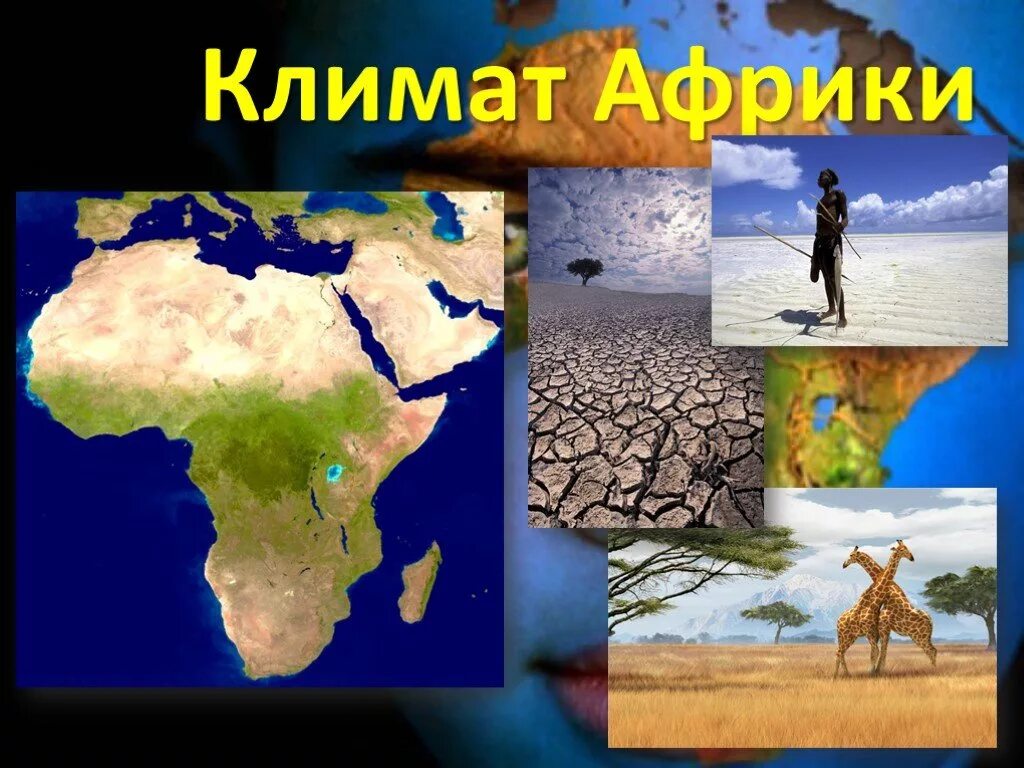 Климат Африки